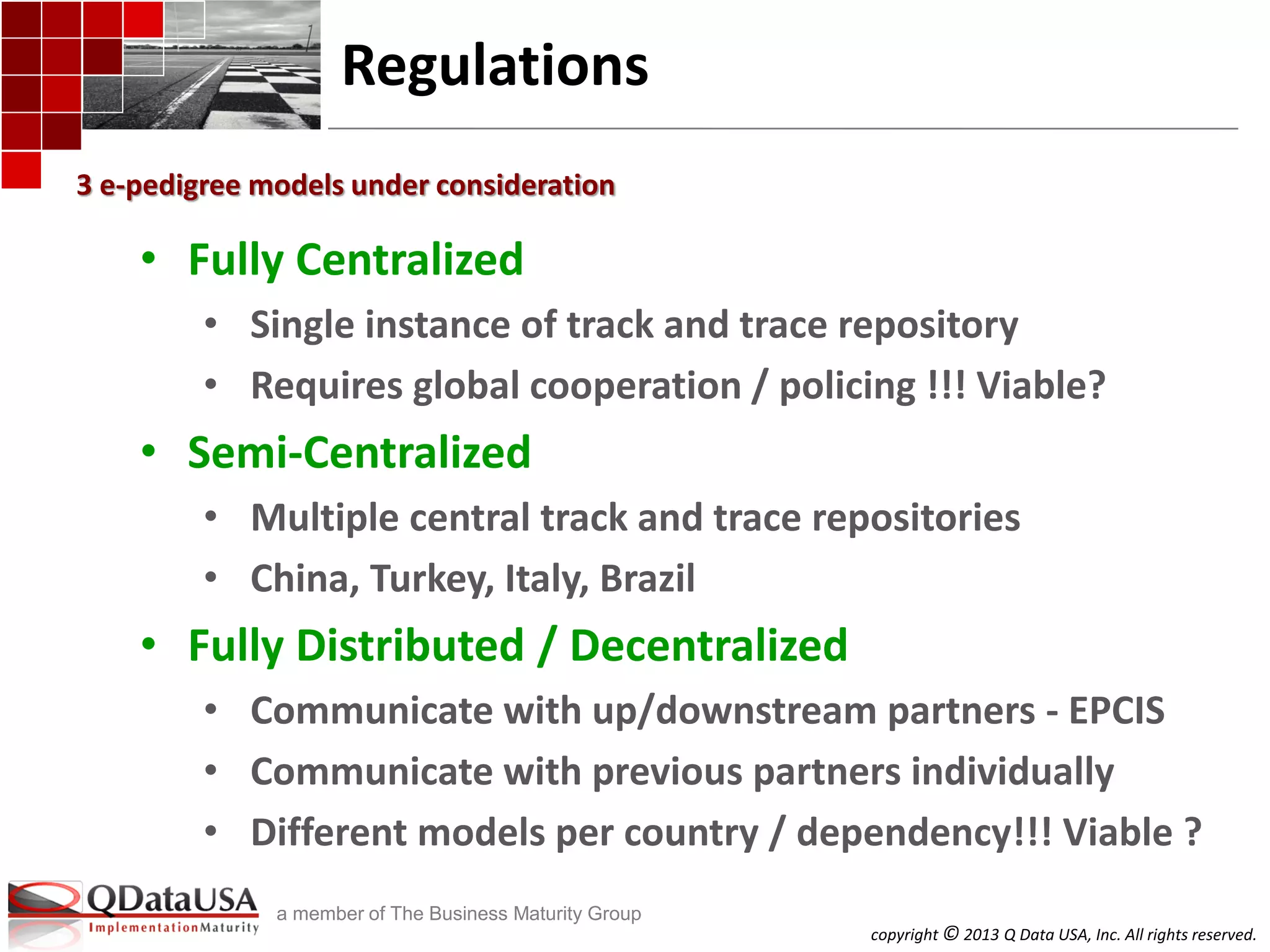 Regulations

3 e-pedigree models under consideration

• Fully Centralized
  • Single instance of track and trace repository
  • Requires global cooperation / policing !!! Viable?
• Semi-Centralized
  • Multiple central track and trace repositories
  • China, Turkey, Italy, Brazil
• Fully Distributed / Decentralized
  • Communicate with up/downstream partners - EPCIS
  • Communicate with previous partners individually
  • Different models per country / dependency!!! Viable ?

QDataUSA
ImplementationMaturity

a member of The Business Maturity Group

copyright © 2013 Q Data USA, Inc. All rights reserved.